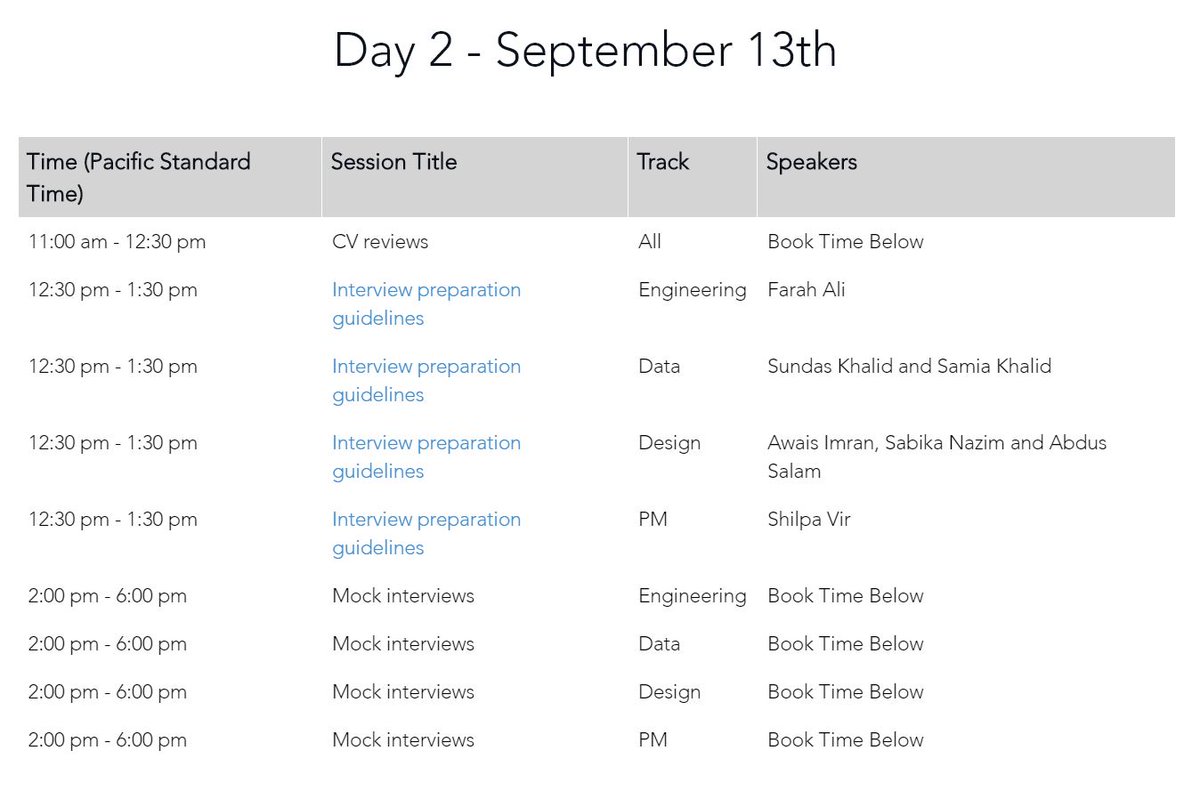 Day 2 - September 13th

| Time (Pacific Standard Time) | Session Title | Track | Speakers |
|---|---|---|---|
| 11:00 am - 12:30 pm | CV reviews | All | Book Time Below |
| 12:30 pm - 1:30 pm | Interview preparation guidelines | Engineering | Farah Ali |
| 12:30 pm - 1:30 pm | Interview preparation guidelines | Data | Sundas Khalid and Samia Khalid |
| 12:30 pm - 1:30 pm | Interview preparation guidelines | Design | Awais Imran, Sabika Nazim and Abdus Salam |
| 12:30 pm - 1:30 pm | Interview preparation guidelines | PM | Shilpa Vir |
| 2:00 pm - 6:00 pm | Mock interviews | Engineering | Book Time Below |
| 2:00 pm - 6:00 pm | Mock interviews | Data | Book Time Below |
| 2:00 pm - 6:00 pm | Mock interviews | Design | Book Time Below |
| 2:00 pm - 6:00 pm | Mock interviews | PM | Book Time Below |